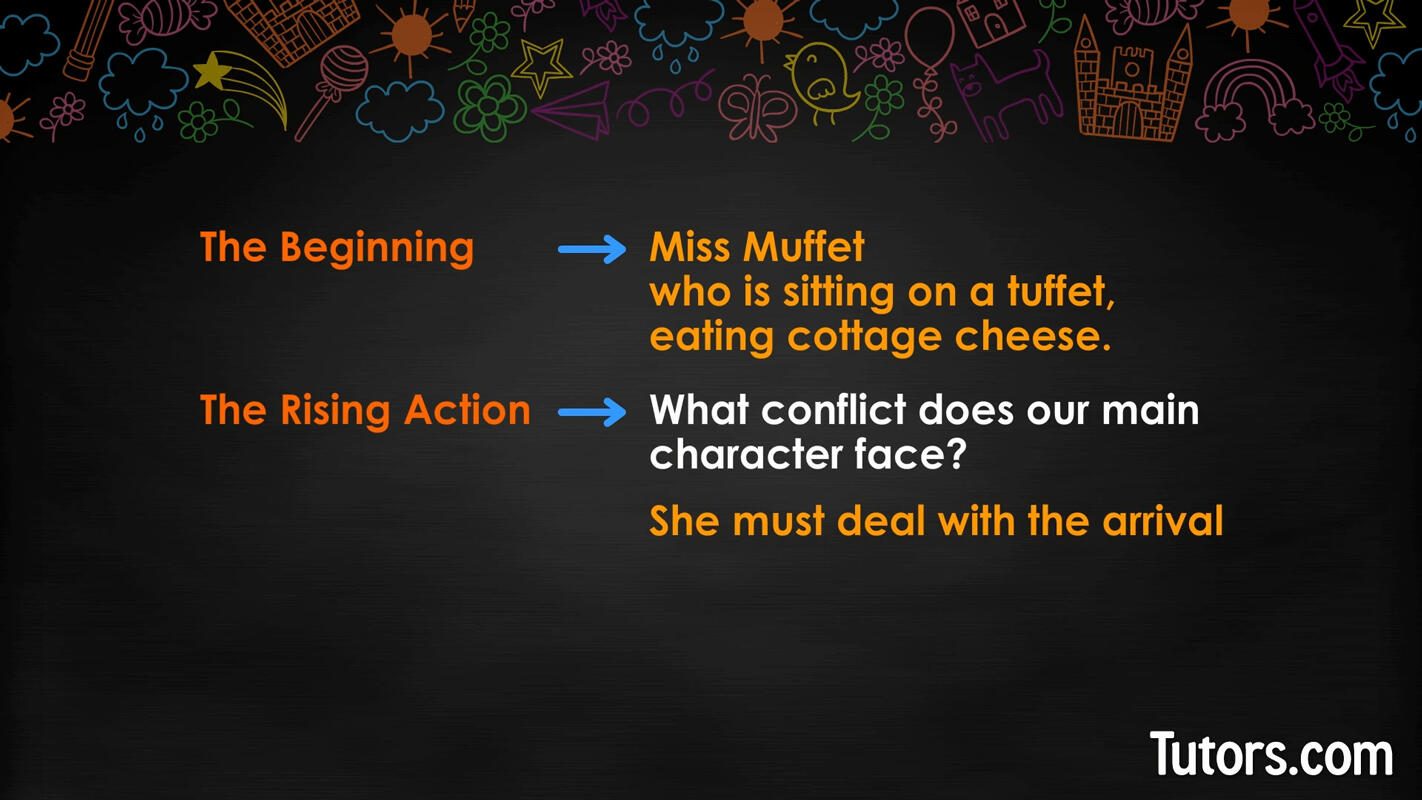 The Beginning → Miss Muffet who is sitting on a tuffet, eating cottage cheese.

The Rising Action → What conflict does our main character face?

She must deal with the arrival

Tutors.com